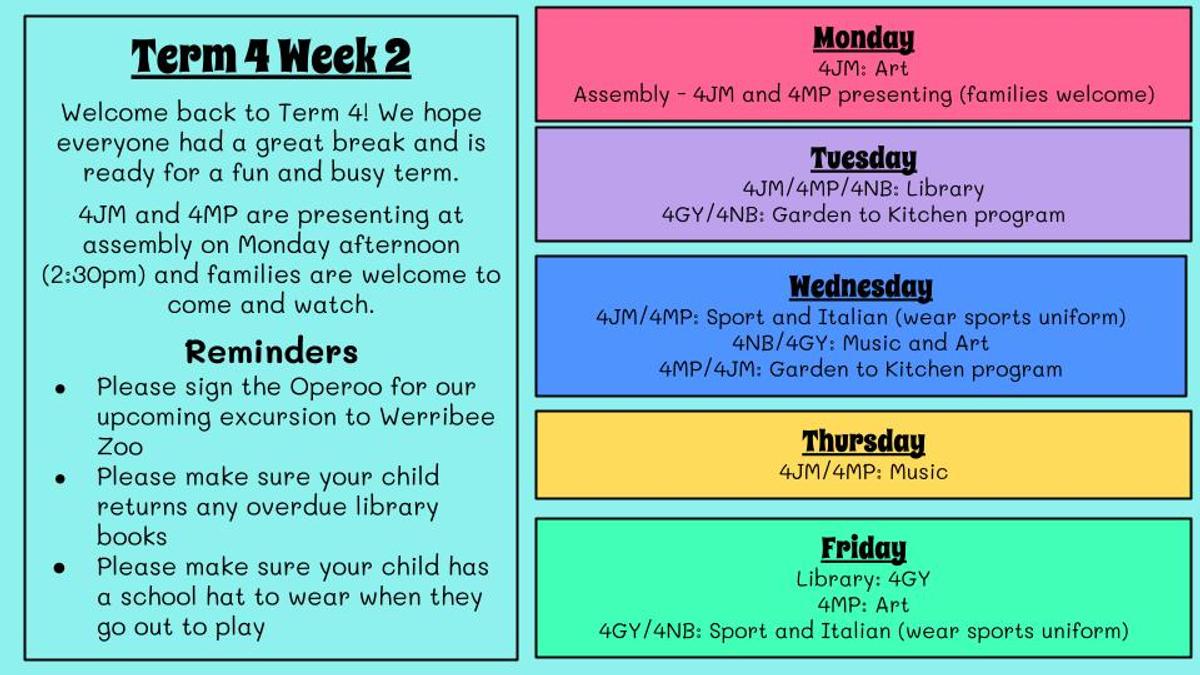 Term 4 Week 2

Welcome back to Term 4! We hope everyone had a great break and is ready for a fun and busy term.

4JM and 4MP are presenting at assembly on Monday afternoon (2:30pm) and families are welcome to come and watch.

Reminders

- Please sign the Operoo for our upcoming excursion to Werribee Zoo
- Please make sure your child returns any overdue library books
- Please make sure your child has a school hat to wear when they go out to play

Monday
4JM: Art
Assembly - 4JM and 4MP presenting (families welcome)

Tuesday
4JM/4MP/4NB: Library
4GY/4NB: Garden to Kitchen program

Wednesday
4JM/4MP: Sport and Italian (wear sports uniform)
4NB/4GY: Music and Art
4MP/4JM: Garden to Kitchen program

Thursday
4JM/4MP: Music

Friday
Library: 4GY
4MP: Art
4GY/4NB: Sport and Italian (wear sports uniform)